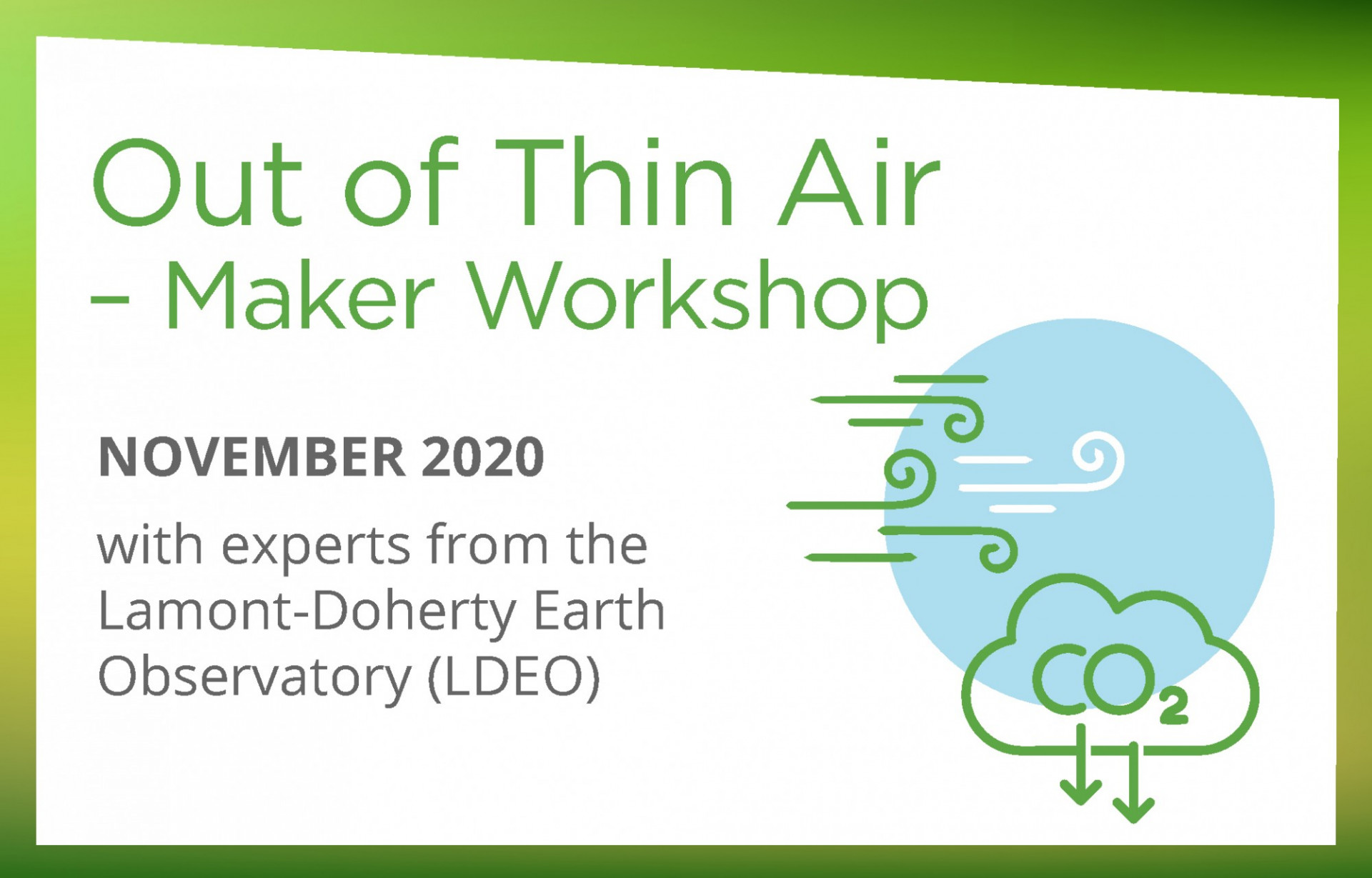 Out of Thin Air
– Maker Workshop

NOVEMBER 2020

with experts from the Lamont-Doherty Earth Observatory (LDEO)

$CO_2$